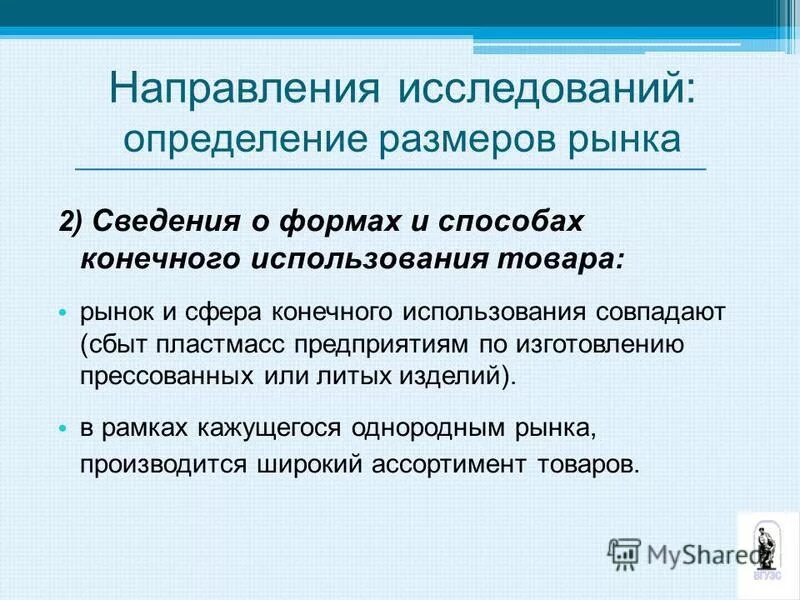 Направления исследований: определение размеров рынка

2) Сведения о формах и способах конечного использования товара:

• рынок и сфера конечного использования совпадают (сбыт пластмасс предприятиям по изготовлению прессованных или литых изделий).

• в рамках кажущегося однородным рынка, производится широкий ассортимент товаров.

MyShared

ВГУЭС